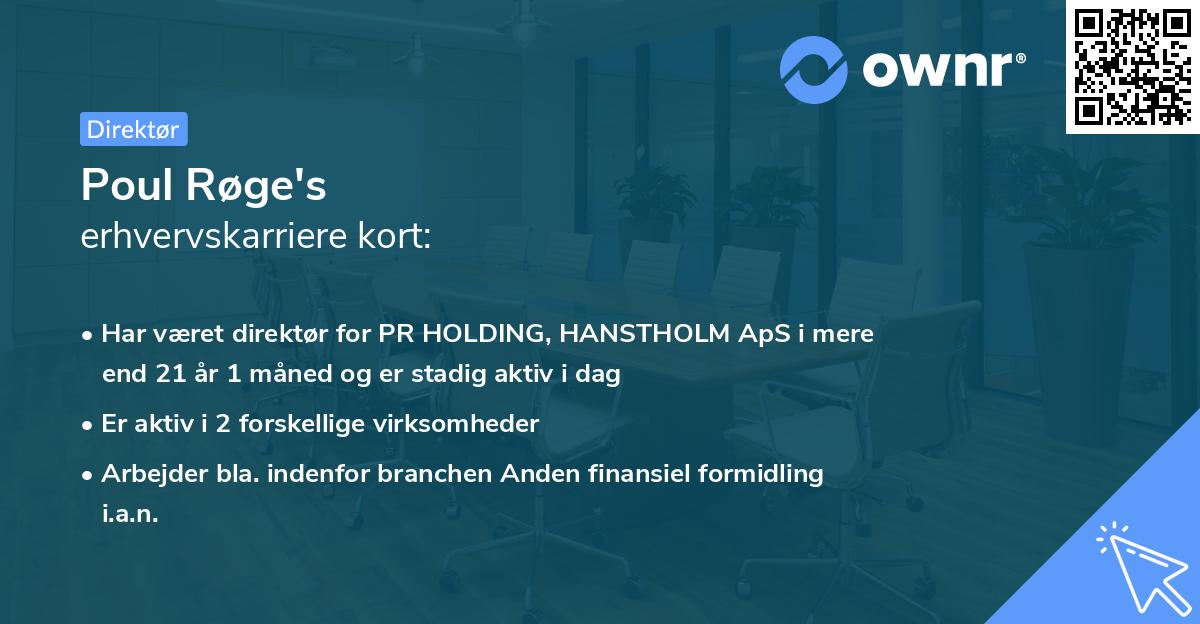 ownr®

Direktør

Poul Røge's
erhvervskarriere kort:

• Har været direktør for PR HOLDING, HANSTHOLM ApS i mere end 21 år 1 måned og er stadig aktiv i dag

• Er aktiv i 2 forskellige virksomheder

• Arbejder bla. indenfor branchen Anden finansiel formidling i.a.n.